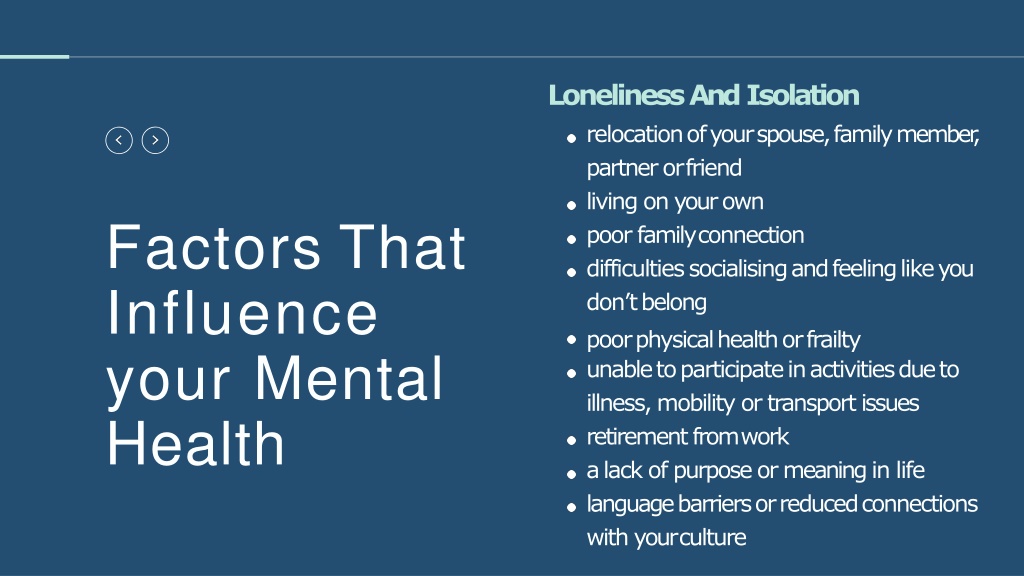 Factors That Influence your Mental Health

Loneliness And Isolation

- relocation of your spouse, family member, partner or friend
- living on your own
- poor family connection
- difficulties socialising and feeling like you don't belong
- poor physical health or frailty
- unable to participate in activities due to illness, mobility or transport issues
- retirement from work
- a lack of purpose or meaning in life
- language barriers or reduced connections with your culture